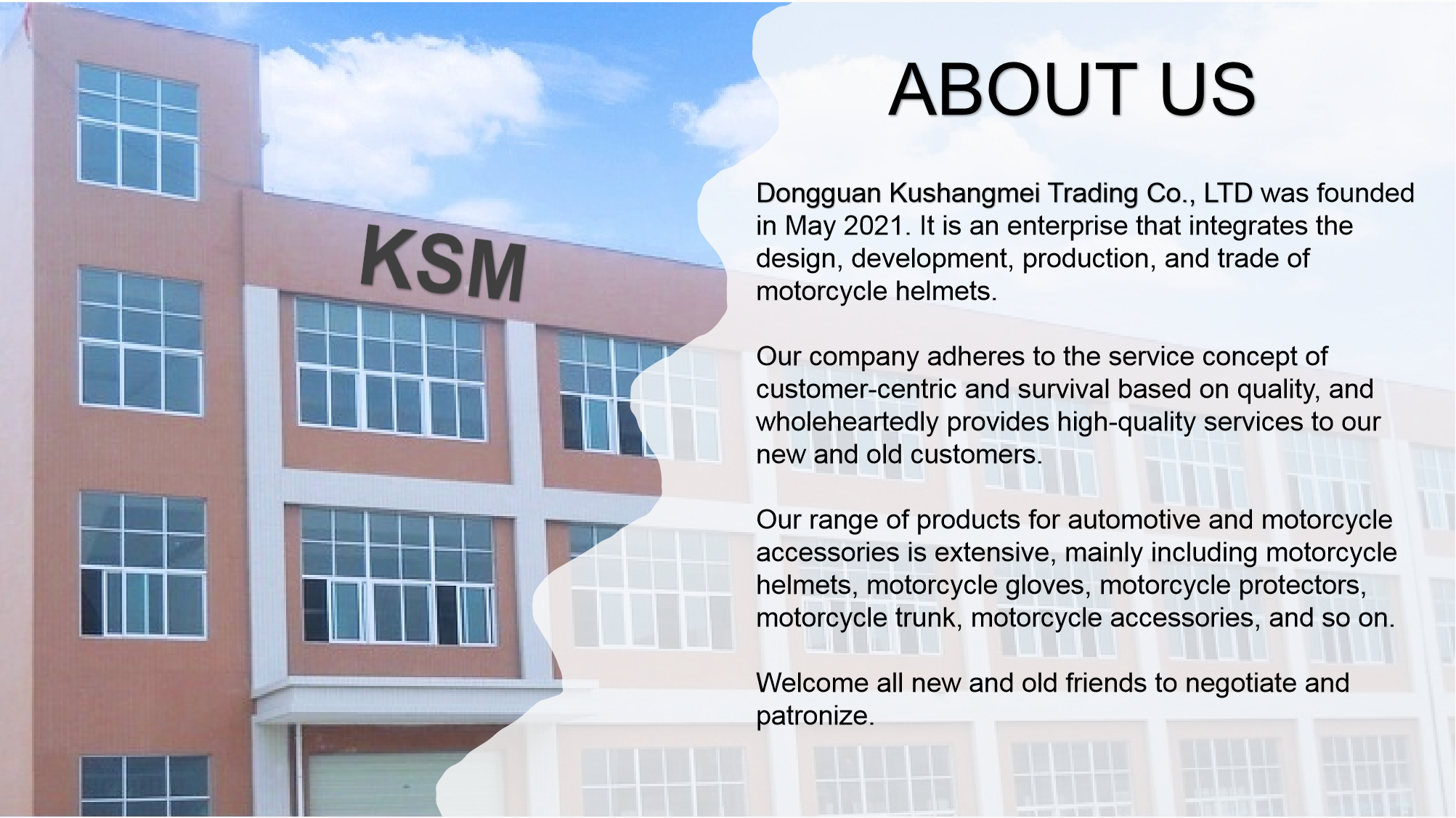 KSM

ABOUT US

Dongguan Kushangmei Trading Co., LTD was founded in May 2021. It is an enterprise that integrates the design, development, production, and trade of motorcycle helmets.

Our company adheres to the service concept of customer-centric and survival based on quality, and wholeheartedly provides high-quality services to our new and old customers.

Our range of products for automotive and motorcycle accessories is extensive, mainly including motorcycle helmets, motorcycle gloves, motorcycle protectors, motorcycle trunk, motorcycle accessories, and so on.

Welcome all new and old friends to negotiate and patronize.